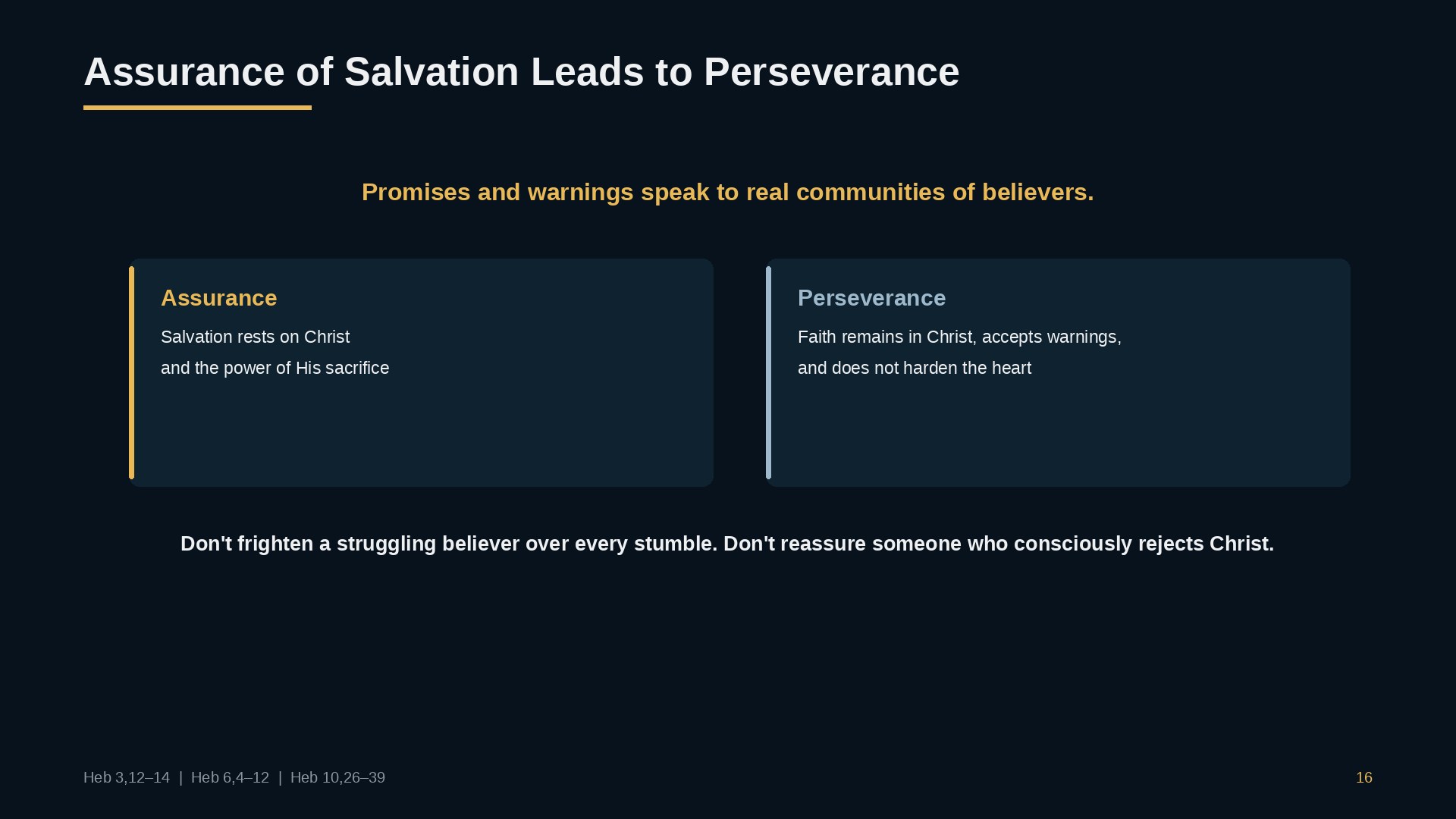 Assurance of Salvation Leads to Perseverance

Promises and warnings speak to real communities of believers.

Assurance

Salvation rests on Christ and the power of His sacrifice

Perseverance

Faith remains in Christ, accepts warnings, and does not harden the heart

Don't frighten a struggling believer over every stumble. Don't reassure someone who consciously rejects Christ.

Heb 3,12–14 | Heb 6,4–12 | Heb 10,26–39

16